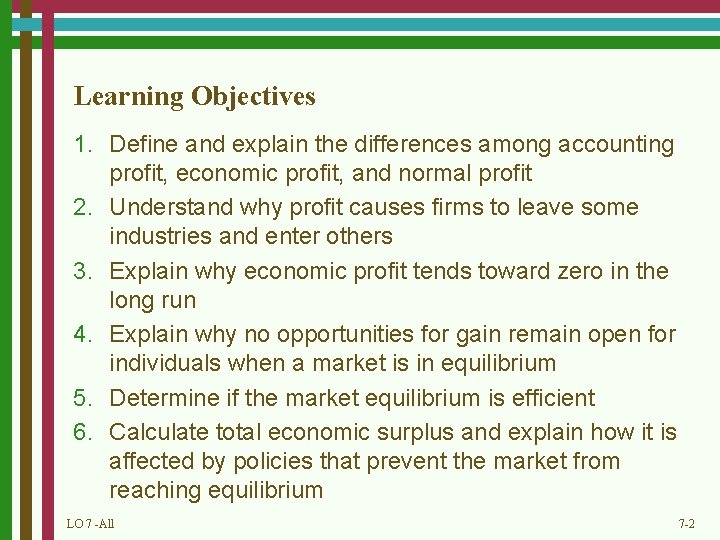 Learning Objectives

1. Define and explain the differences among accounting profit, economic profit, and normal profit
2. Understand why profit causes firms to leave some industries and enter others
3. Explain why economic profit tends toward zero in the long run
4. Explain why no opportunities for gain remain open for individuals when a market is in equilibrium
5. Determine if the market equilibrium is efficient
6. Calculate total economic surplus and explain how it is affected by policies that prevent the market from reaching equilibrium

LO 7 -All

7-2